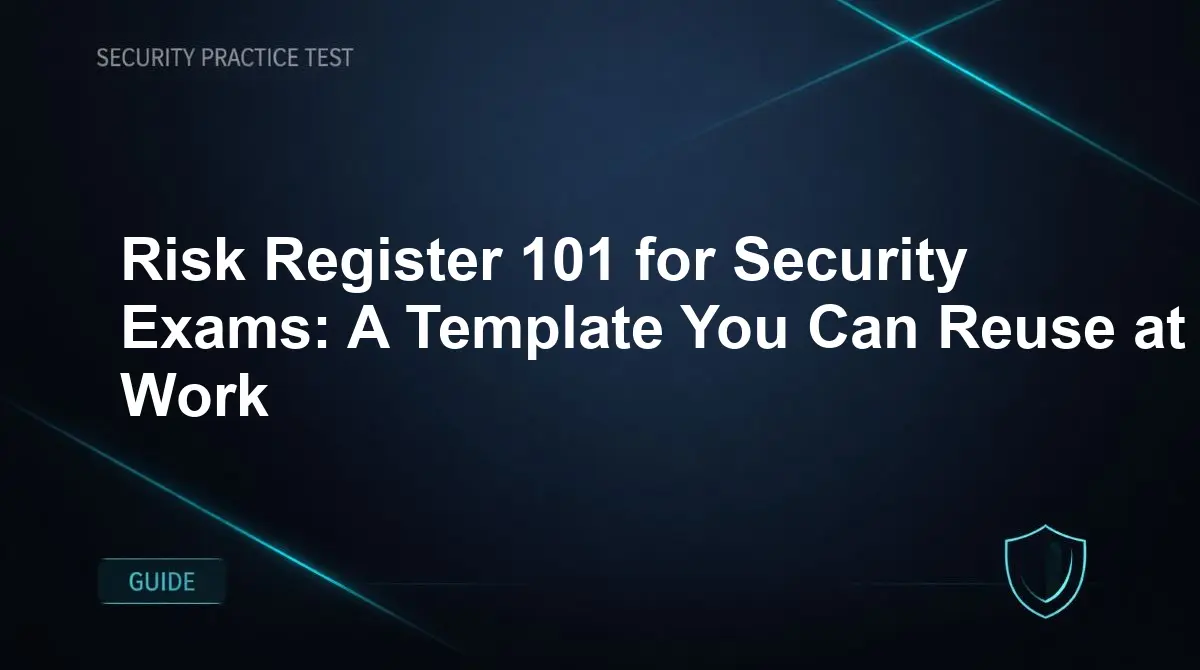 SECURITY PRACTICE TEST

Risk Register 101 for Security Exams: A Template You Can Reuse at Work

GUIDE